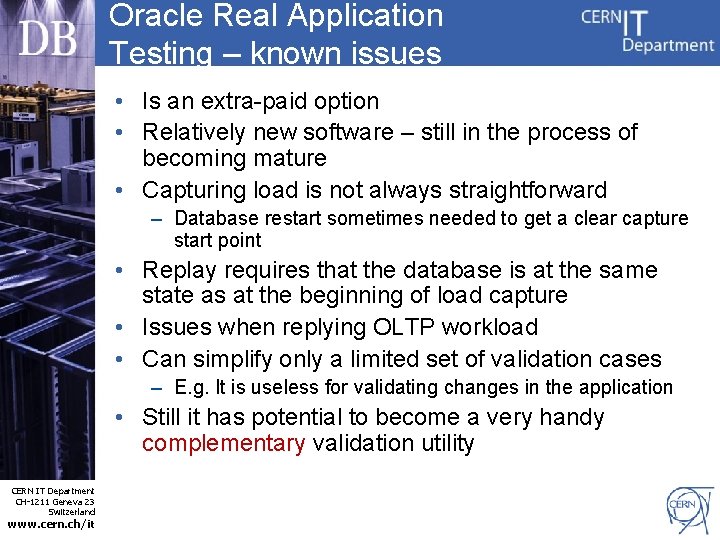 DB

Oracle Real Application Testing – known issues

CERN IT Department

• Is an extra-paid option
• Relatively new software – still in the process of becoming mature
• Capturing load is not always straightforward
– Database restart sometimes needed to get a clear capture start point
• Replay requires that the database is at the same state as at the beginning of load capture
• Issues when replying OLTP workload
• Can simplify only a limited set of validation cases
– E.g. It is useless for validating changes in the application
• Still it has potential to become a very handy complementary validation utility

CERN IT Department
CH-1211 Geneva 23
Switzerland
www.cern.ch/it

CERN